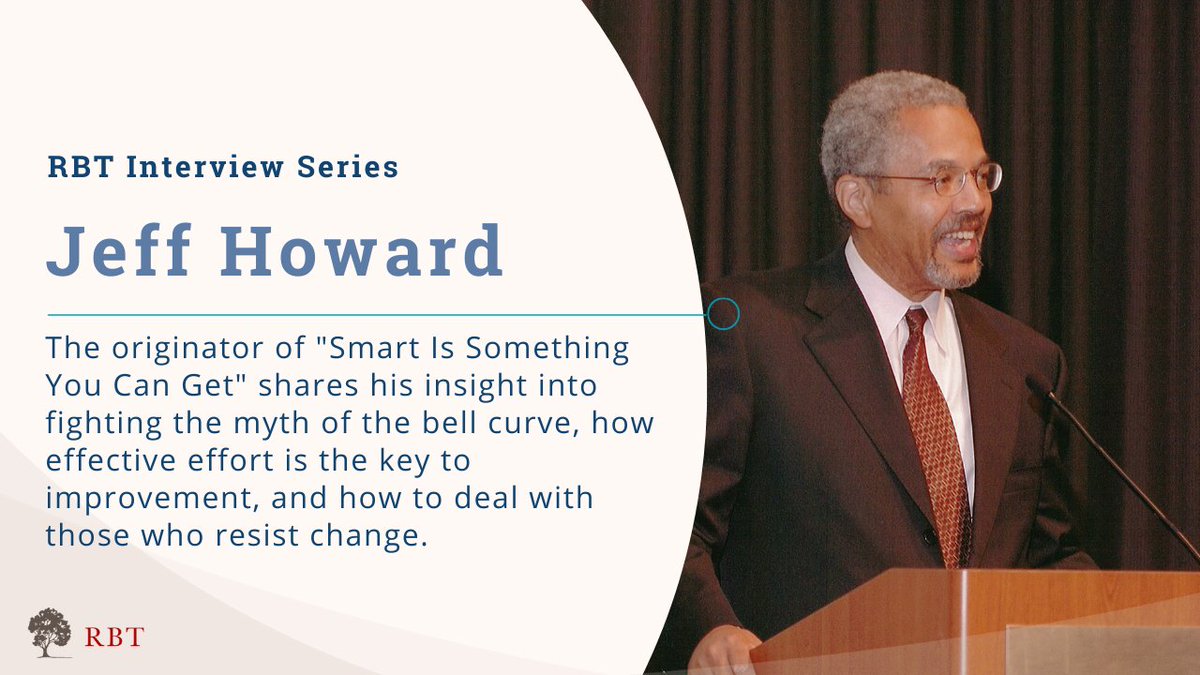 RBT Interview Series

Jeff Howard

The originator of "Smart Is Something You Can Get" shares his insight into fighting the myth of the bell curve, how effective effort is the key to improvement, and how to deal with those who resist change.

RBT